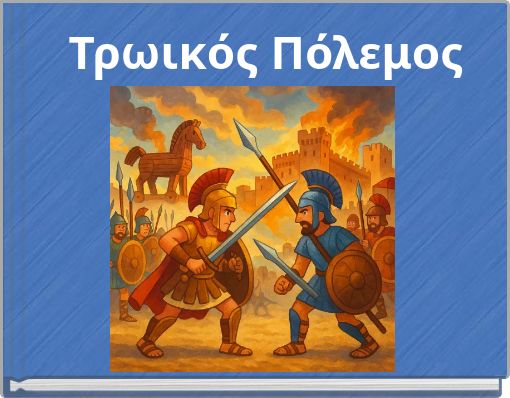 Τρωικός Πόλεμος